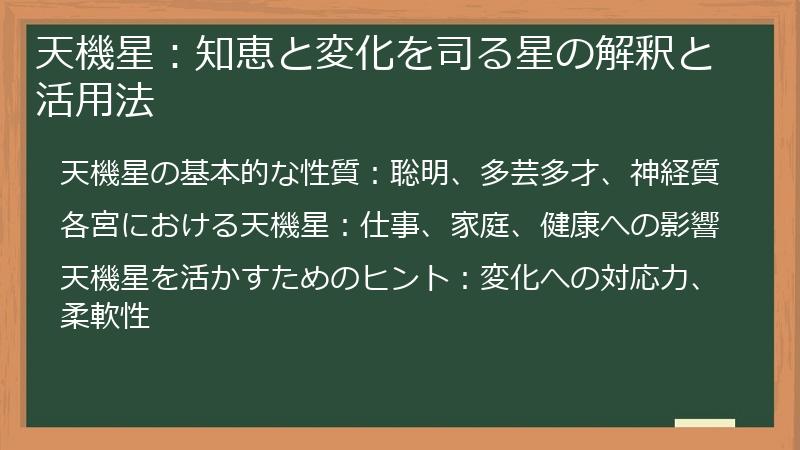 天機星：知恵と変化を司る星の解釈と活用法

天機星の基本的な性質：聡明、多芸多才、神経質

各宮における天機星：仕事、家庭、健康への影響

天機星を活かすためのヒント：変化への対応力、柔軟性